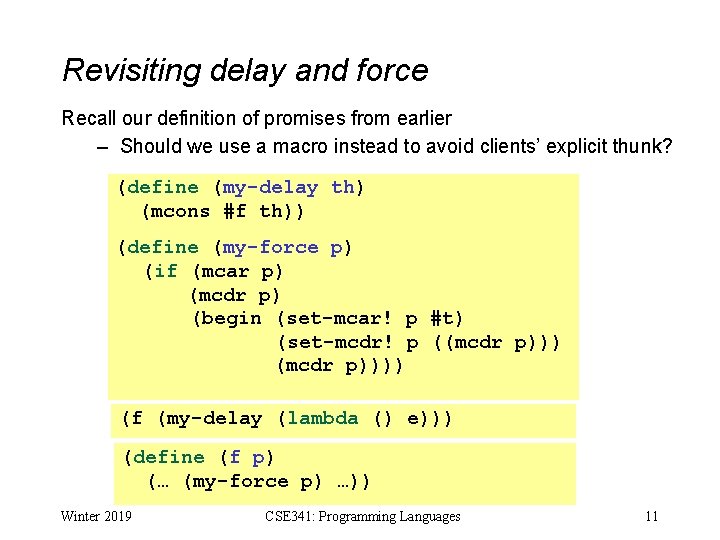 Revisiting delay and force

Recall our definition of promises from earlier

– Should we use a macro instead to avoid clients' explicit thunk?

(define (my-delay th)
  (mcons #f th))

(define (my-force p)
  (if (mcar p)
      (mcdr p)
      (begin (set-mcar! p #t)
             (set-mcdr! p ((mcdr p)))
             (mcdr p))))

(f (my-delay (lambda () e)))

(define (f p)
  (… (my-force p) …))

Winter 2019

CSE341: Programming Languages

11